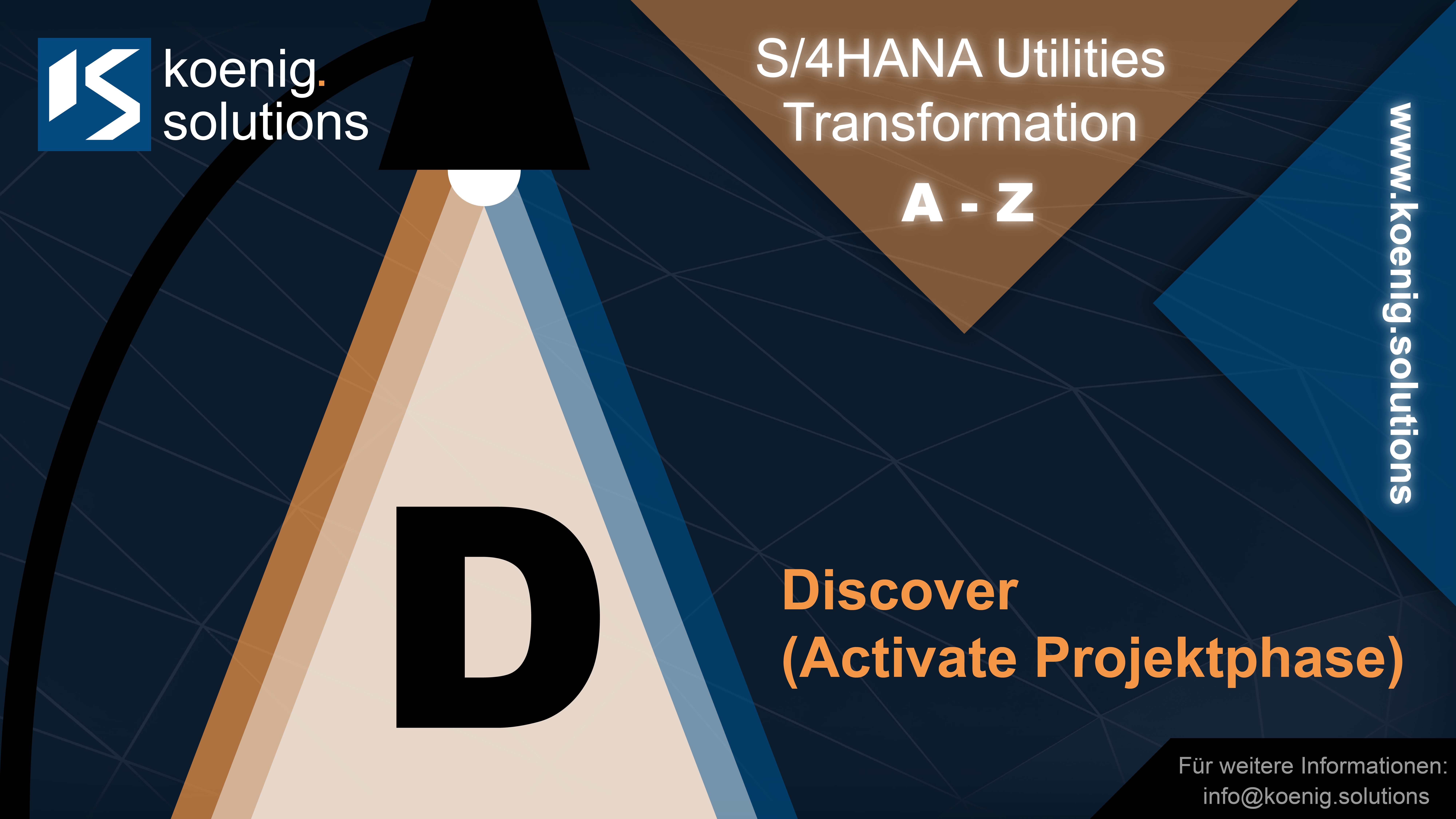 koenig.
solutions

S/4HANA Utilities
Transformation
A - Z

www.koenig.solutions

D

Discover
(Activate Projektphase)

Für weitere Informationen:
info@koenig.solutions